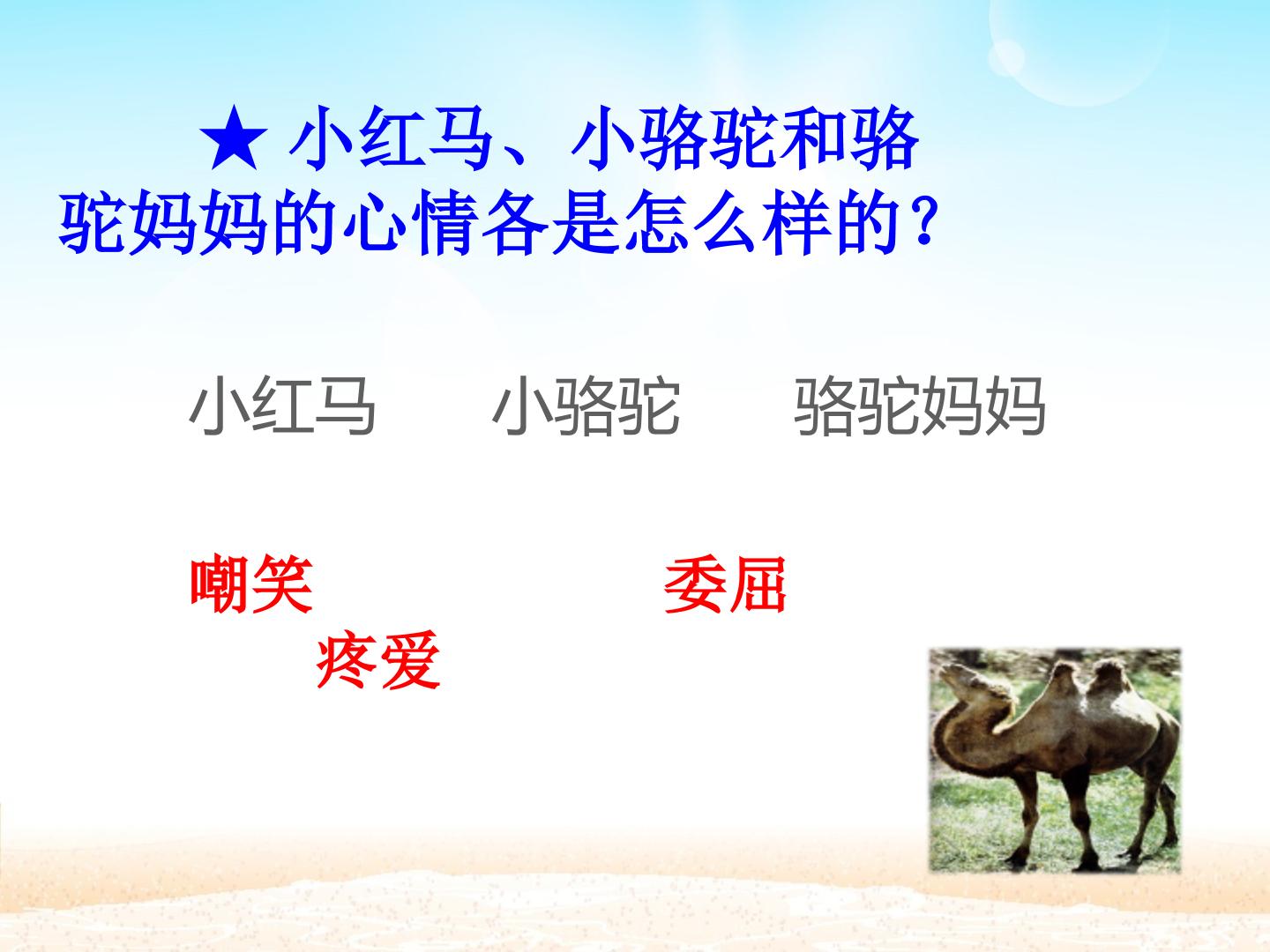 ★ 小红马、小骆驼和骆驼妈妈的心情各是怎么样的？

小红马　　小骆驼　　骆驼妈妈

嘲笑　　委屈

疼爱